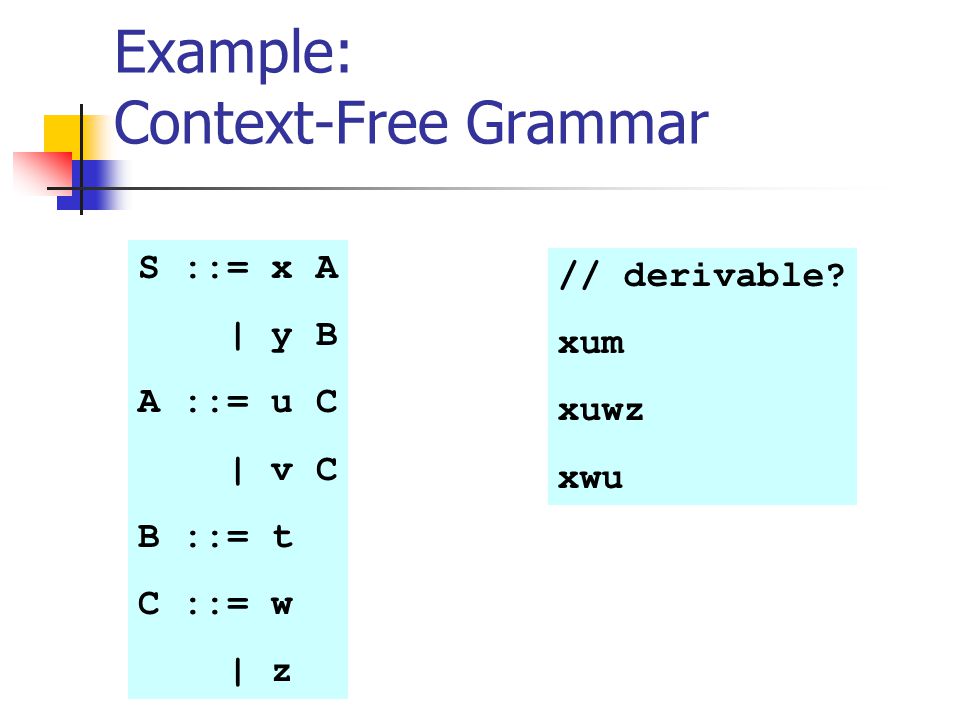 Example:
Context-Free Grammar

S ::= x A
    | y B
A ::= u C
    | v C
B ::= t
C ::= w
    | z

// derivable?
xum
xuwz
xwu